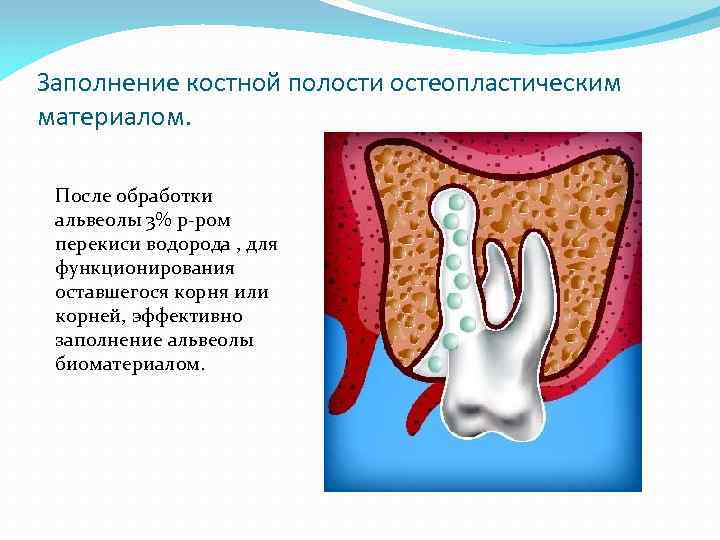 Заполнение костной полости остеопластическим материалом.

После обработки альвеолы 3% р-ром перекиси водорода , для функционирования оставшегося корня или корней, эффективно заполнение альвеолы биоматериалом.